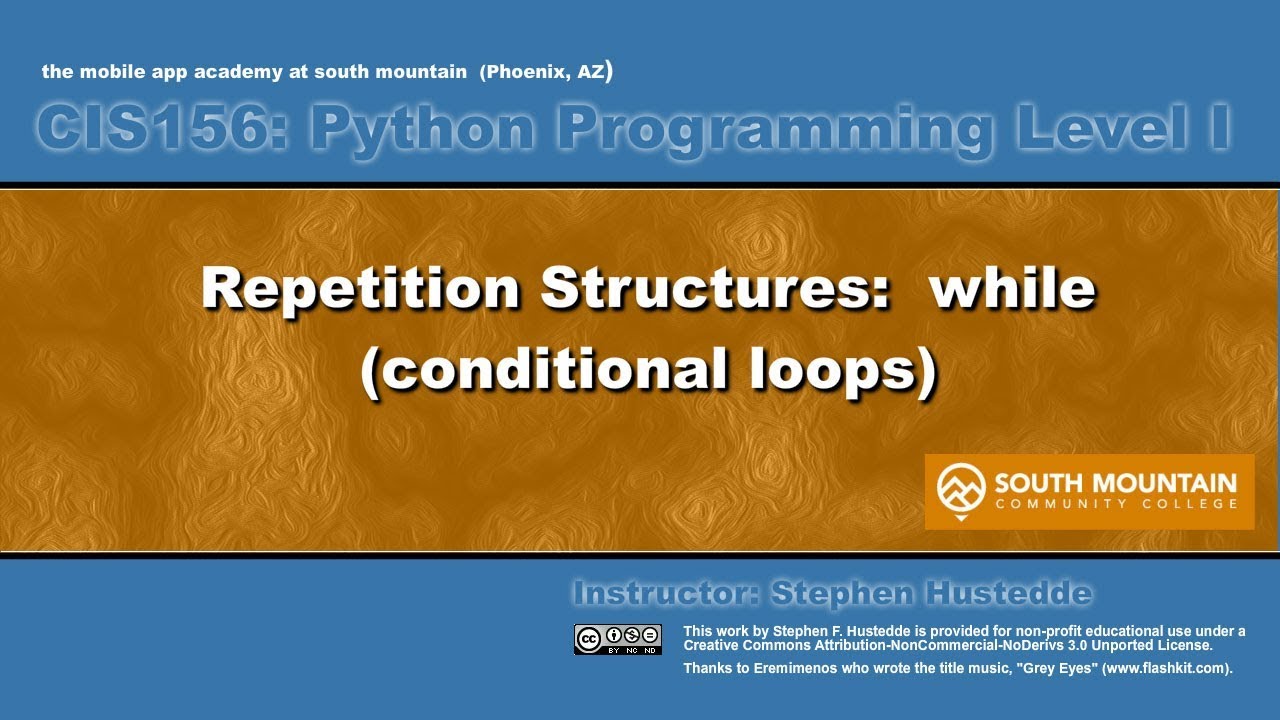 the mobile app academy at south mountain (Phoenix, AZ)

CIS156: Python Programming Level I

Repetition Structures: while (conditional loops)

SOUTH MOUNTAIN
COMMUNITY COLLEGE

Instructor: Stephen Hustedde

cc BY NC ND

This work by Stephen F. Hustedde is provided for non-profit educational use under a Creative Commons Attribution-NonCommercial-NoDerivs 3.0 Unported License.

Thanks to Eremimenos who wrote the title music, "Grey Eyes" (www.flashkit.com).